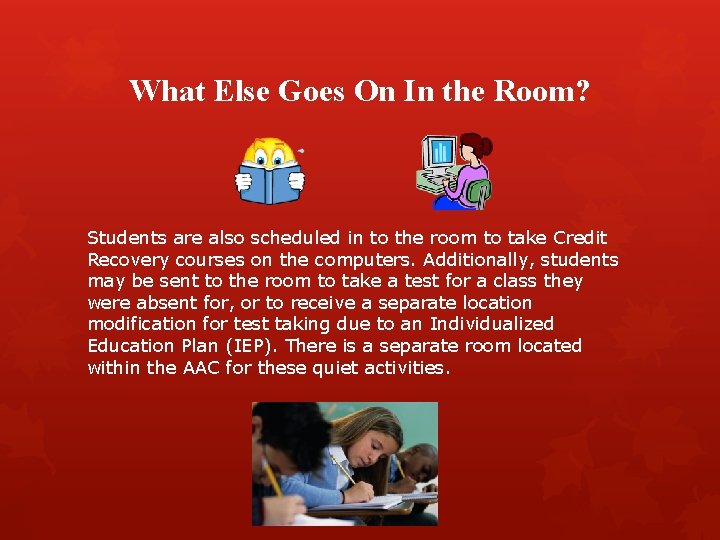 What Else Goes On In the Room?

Students are also scheduled in to the room to take Credit Recovery courses on the computers. Additionally, students may be sent to the room to take a test for a class they were absent for, or to receive a separate location modification for test taking due to an Individualized Education Plan (IEP). There is a separate room located within the AAC for these quiet activities.